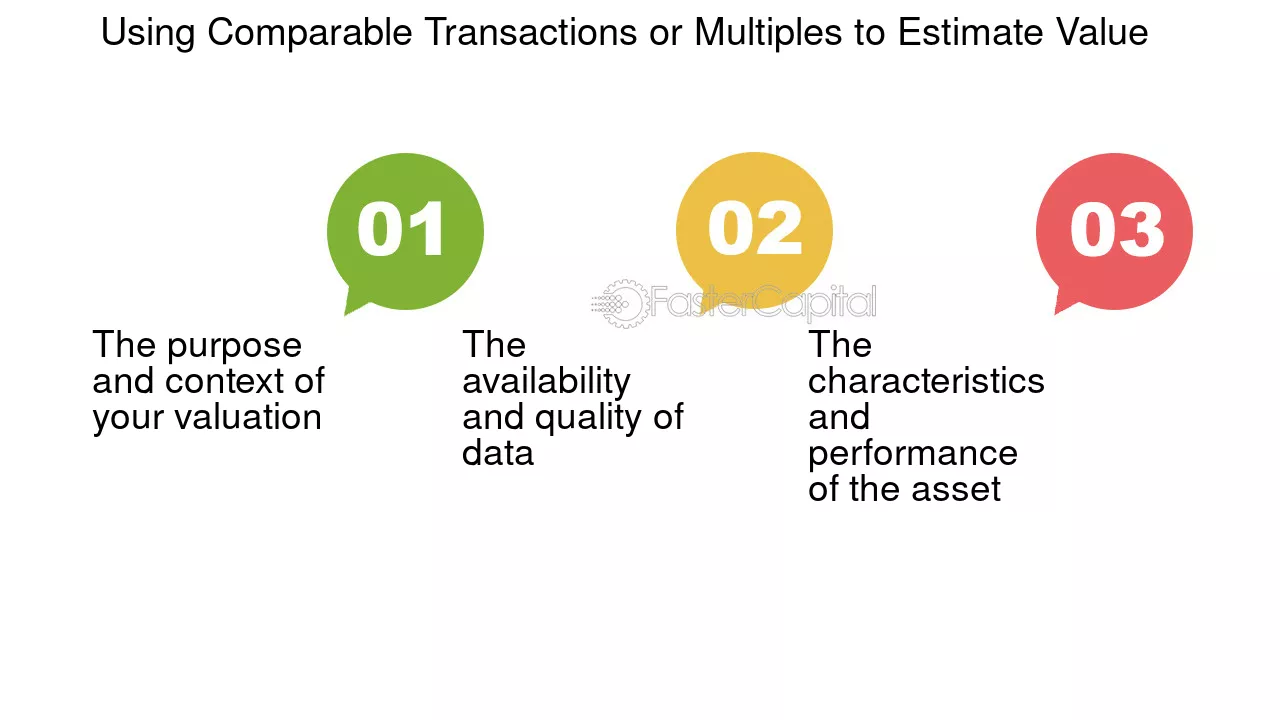 Using Comparable Transactions or Multiples to Estimate Value

01

The purpose and context of your valuation

02

The availability and quality of data

03

The characteristics and performance of the asset

FasterCapital